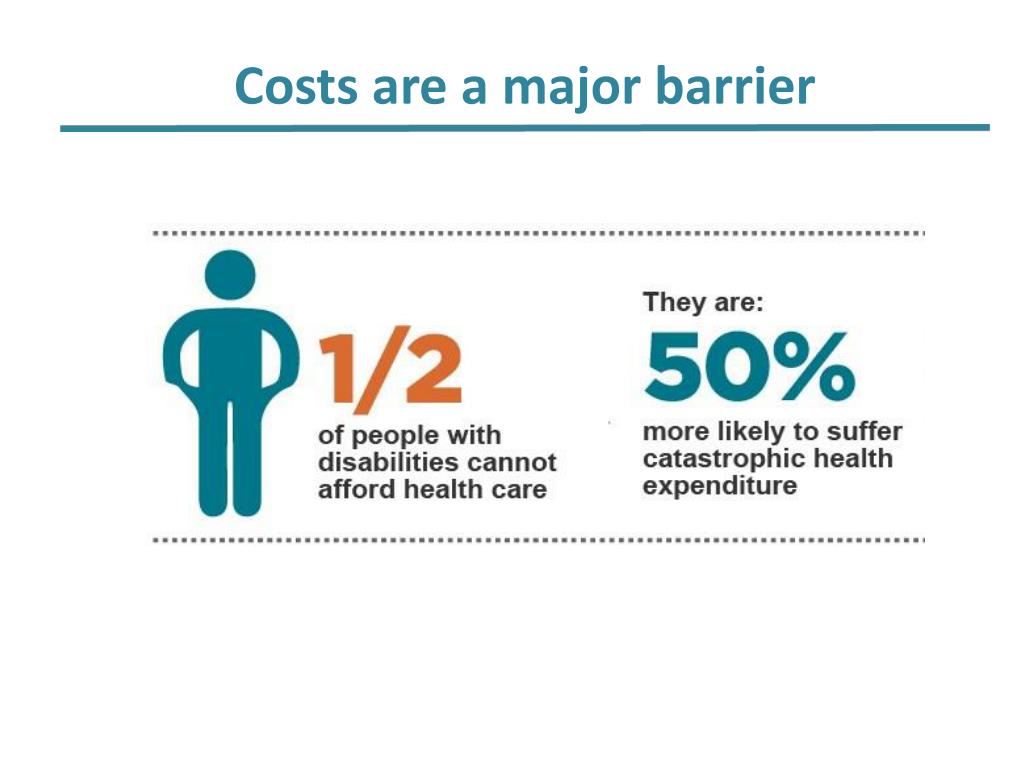 Costs are a major barrier

1/2

of people with disabilities cannot afford health care

They are:

50%

more likely to suffer catastrophic health expenditure